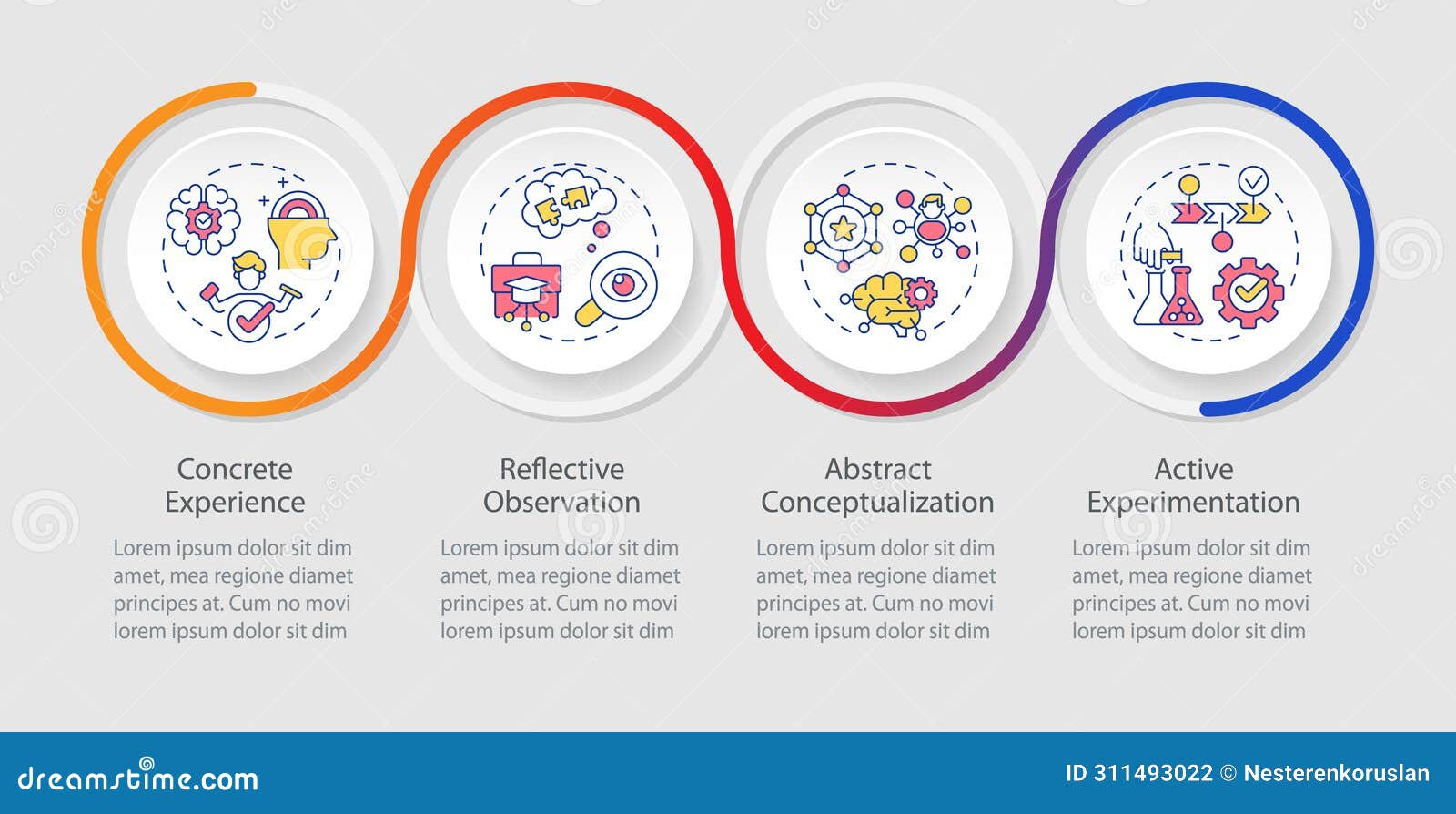 Concrete Experience

Lorem ipsum dolor sit dim amet, mea regione diamet principes at. Cum no movi lorem ipsum dolor sit dim

Reflective Observation

Lorem ipsum dolor sit dim amet, mea regione diamet principes at. Cum no movi lorem ipsum dolor sit dim

Abstract Conceptualization

Lorem ipsum dolor sit dim amet, mea regione diamet principes at. Cum no movi lorem ipsum dolor sit dim

Active Experimentation

Lorem ipsum dolor sit dim amet, mea regione diamet principes at. Cum no movi lorem ipsum dolor sit dim

dreamstime.com

ID 311493022 © Nesterenkoruslan